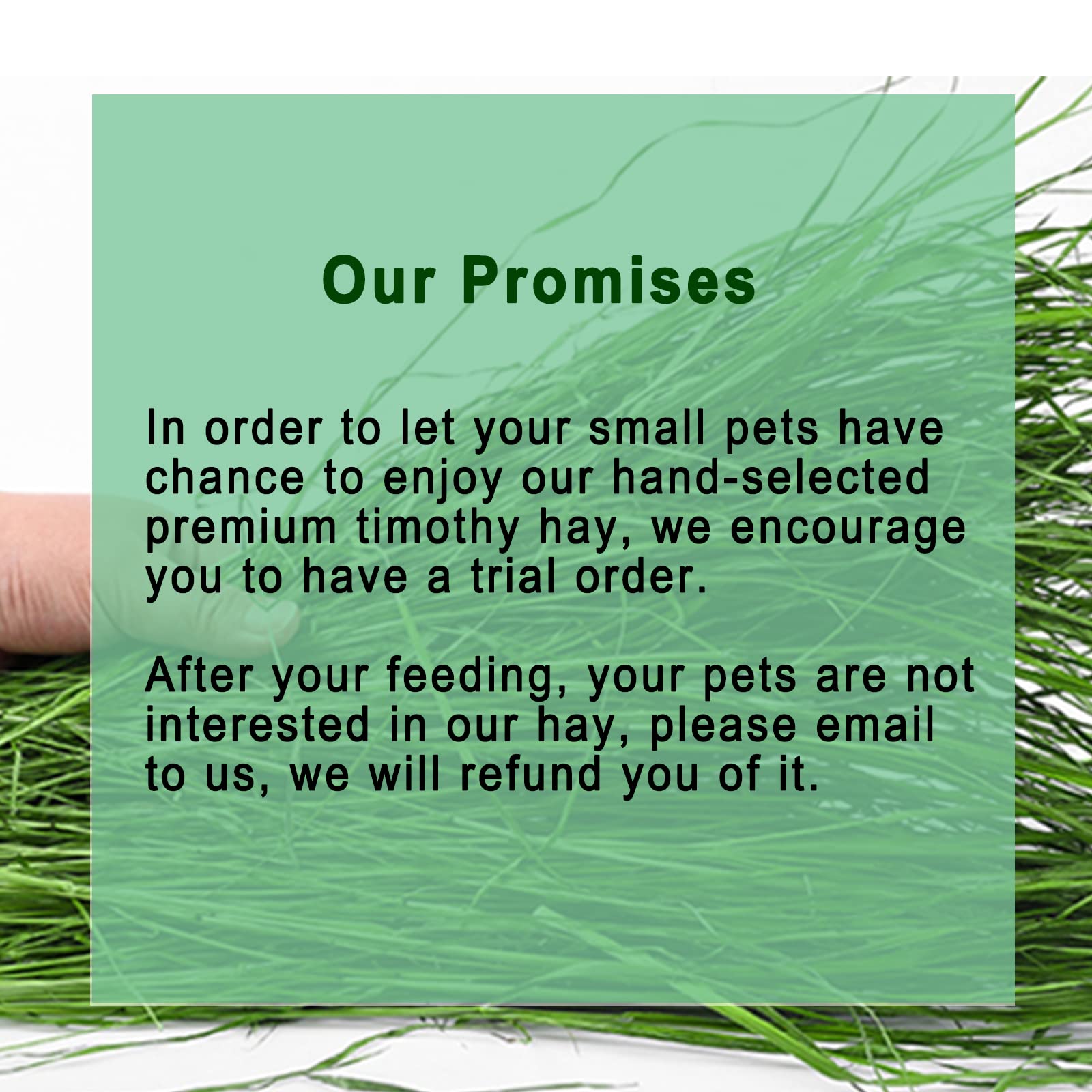 Our Promises

In order to let your small pets have chance to enjoy our hand-selected premium timothy hay, we encourage you to have a trial order.

After your feeding, your pets are not interested in our hay, please email to us, we will refund you of it.